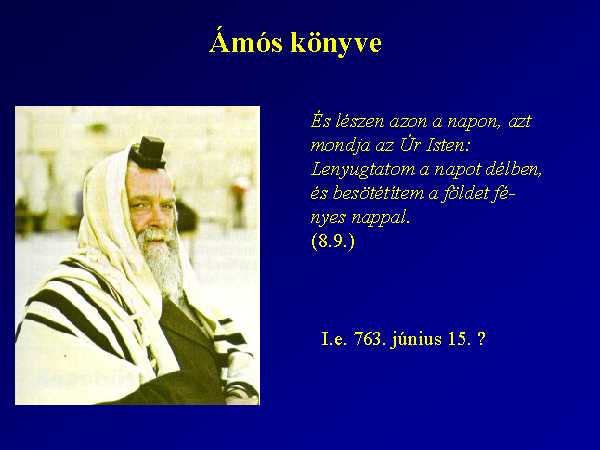 Ámós könyve

És lészen azon a napon, azt mondja az Úr Isten: Lenyugtatom a napot délben, és besötétítem a földet fényes nappal.
(8.9.)

I.e. 763. június 15. ?